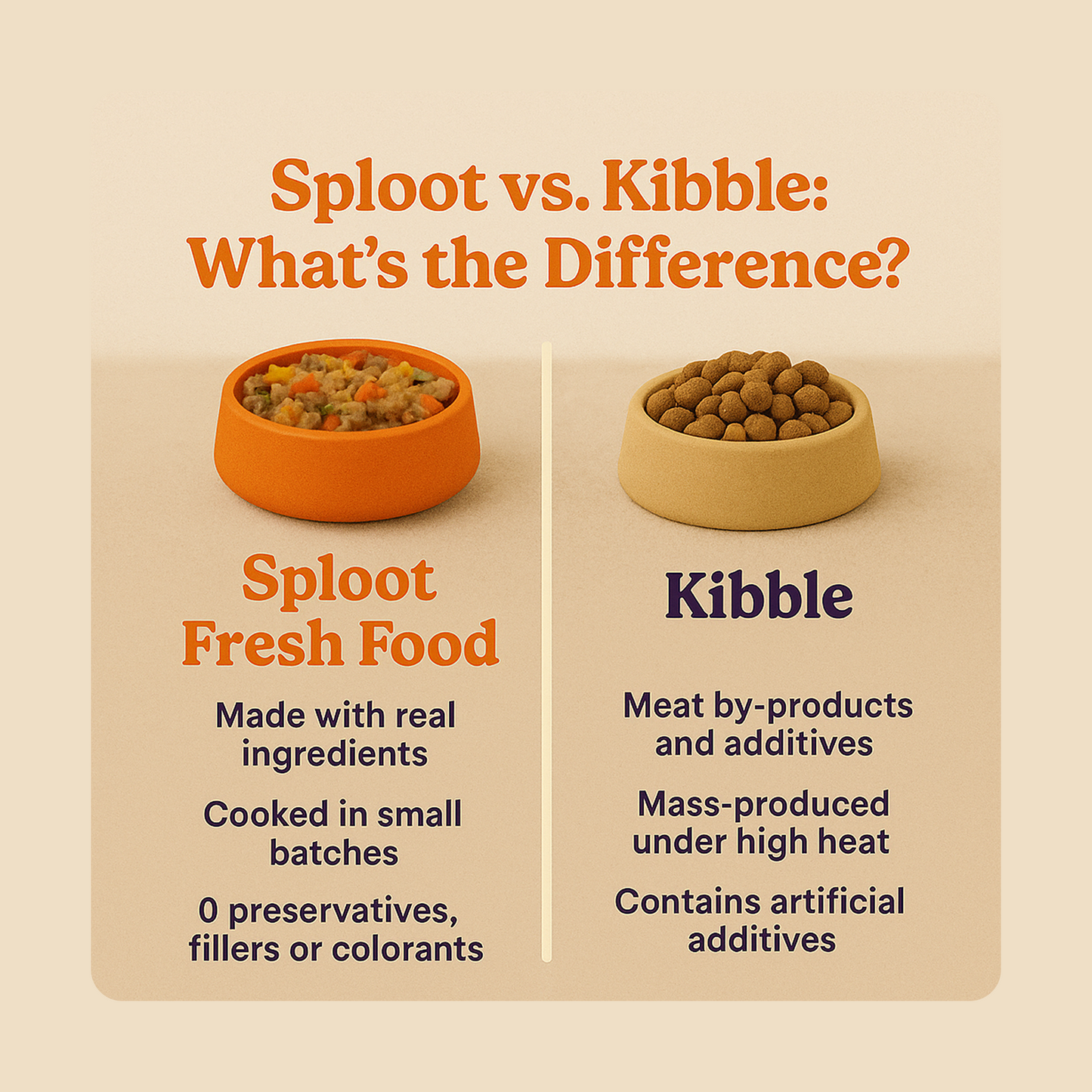 Sploot vs. Kibble: What's the Difference?

Sploot Fresh Food

Made with real ingredients

Cooked in small batches

0 preservatives, fillers or colorants

Kibble

Meat by-products and additives

Mass-produced under high heat

Contains artificial additives